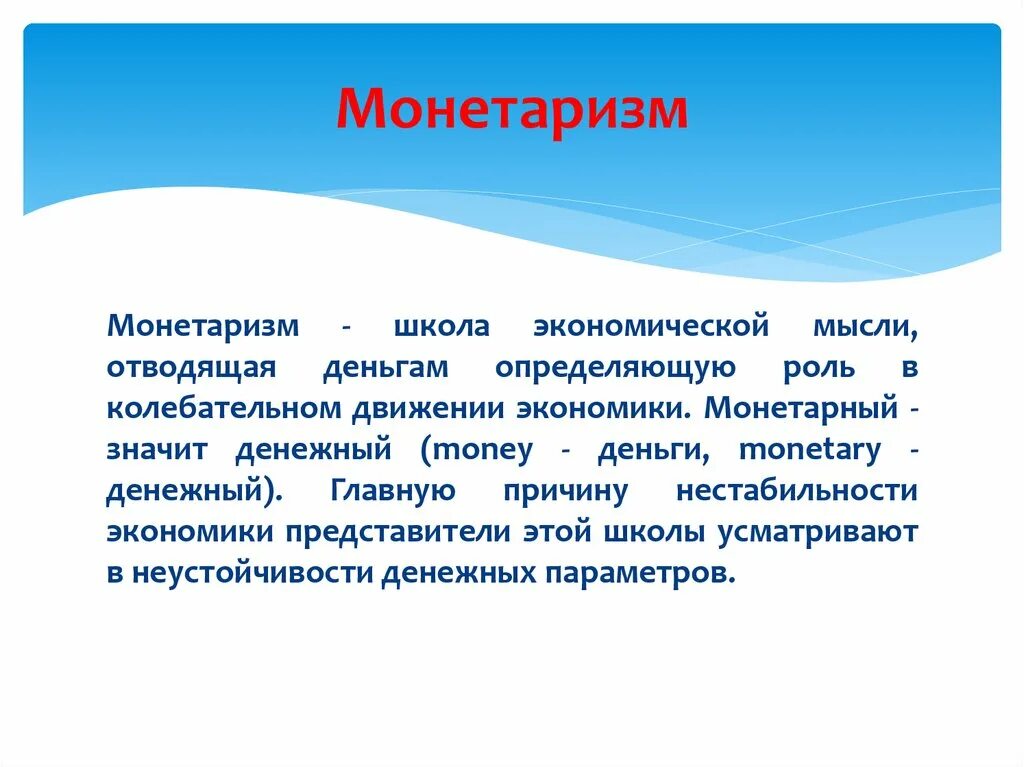 Монетаризм

Монетаризм - школа экономической мысли, отводящая деньгам определяющую роль в колебательном движении экономики. Монетарный - значит денежный (money - деньги, monetary - денежный). Главную причину нестабильности экономики представители этой школы усматривают в неустойчивости денежных параметров.